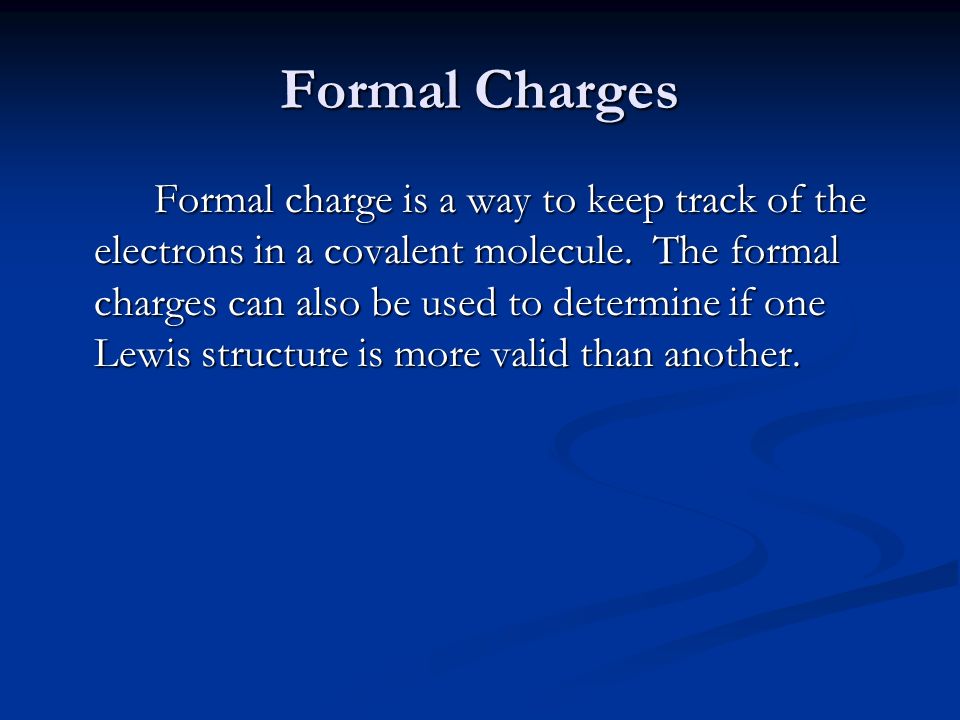 Formal Charges

Formal charge is a way to keep track of the electrons in a covalent molecule. The formal charges can also be used to determine if one Lewis structure is more valid than another.